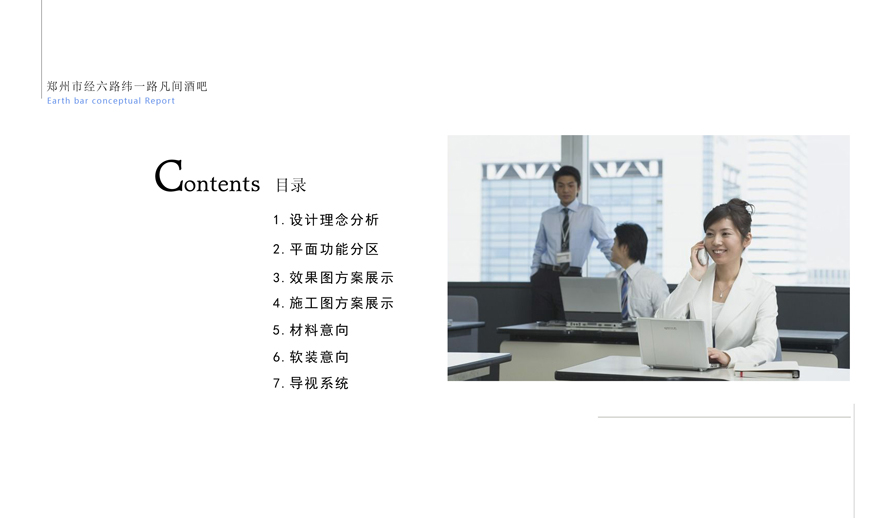 郑州市经六路纬一路凡间酒吧
Earth bar conceptual Report

Contents 目录

1. 设计理念分析
2. 平面功能分区
3. 效果图方案展示
4. 施工图方案展示
5. 材料意向
6. 软装意向
7. 导视系统